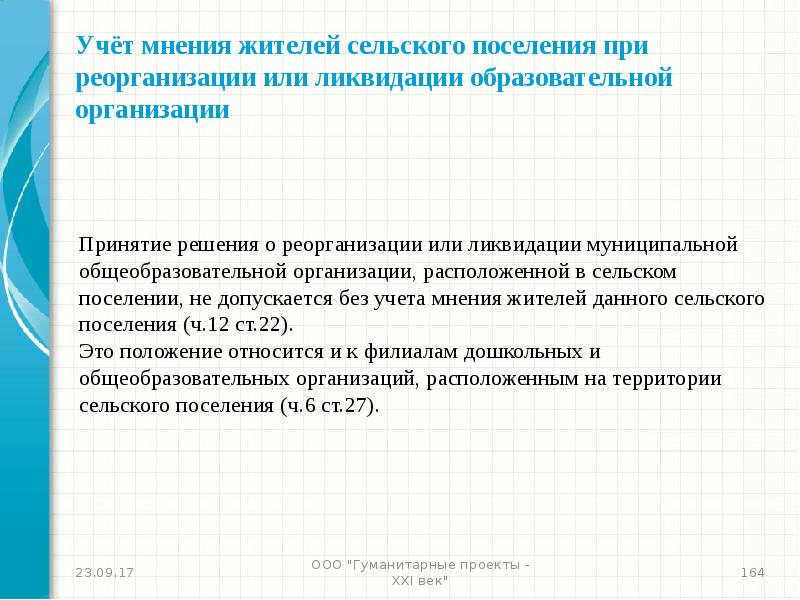 Учёт мнения жителей сельского поселения при реорганизации или ликвидации образовательной организации

Принятие решения о реорганизации или ликвидации муниципальной общеобразовательной организации, расположенной в сельском поселении, не допускается без учета мнения жителей данного сельского поселения (ч.12 ст.22).
Это положение относится и к филиалам дошкольных и общеобразовательных организаций, расположенным на территории сельского поселения (ч.6 ст.27).

23.09.17

ООО "Гуманитарные проекты - XXI век"

164